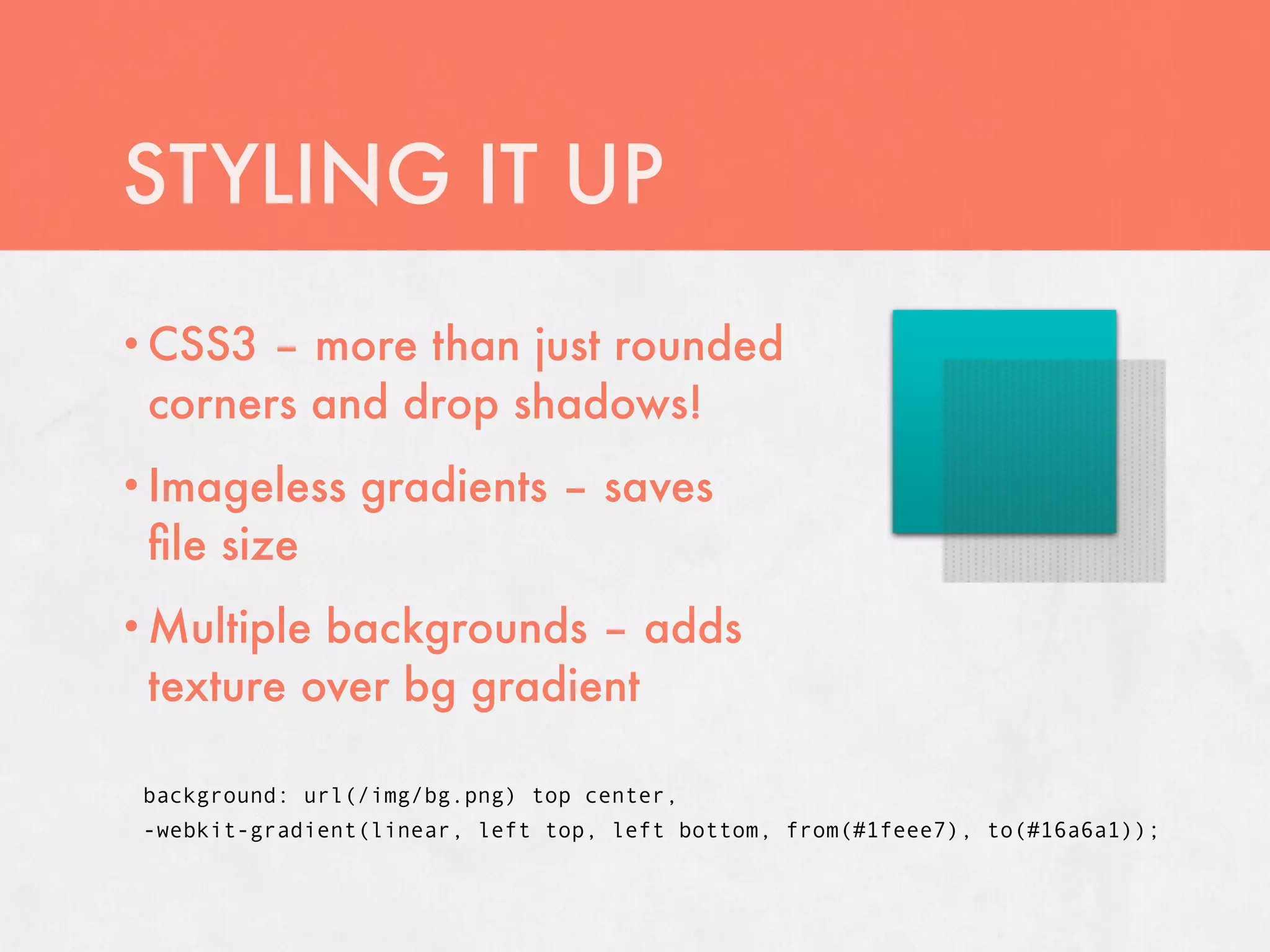 STYLING IT UP

• CSS3 – more than just rounded corners and drop shadows!

• Imageless gradients – saves file size

• Multiple backgrounds – adds texture over bg gradient

background: url(/img/bg.png) top center,
-webkit-gradient(linear, left top, left bottom, from(#1feee7), to(#16a6a1));